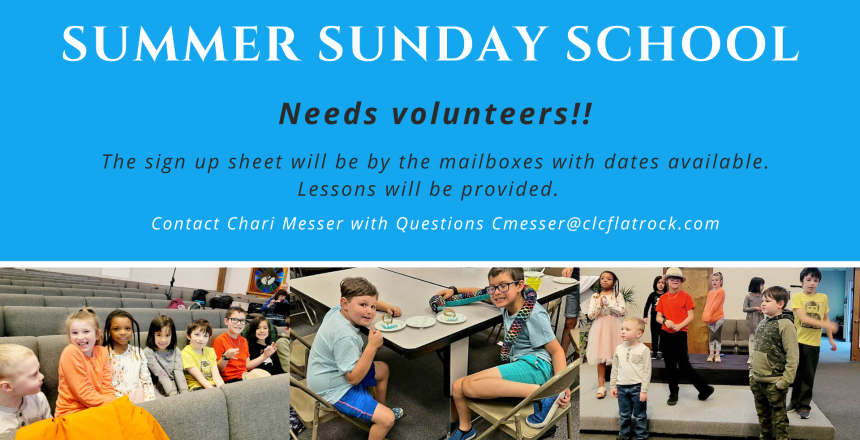 SUMMER SUNDAY SCHOOL

Needs volunteers!!

The sign up sheet will be by the mailboxes with dates available. Lessons will be provided.

Contact Chari Messer with Questions Cmesser@clcflatrock.com